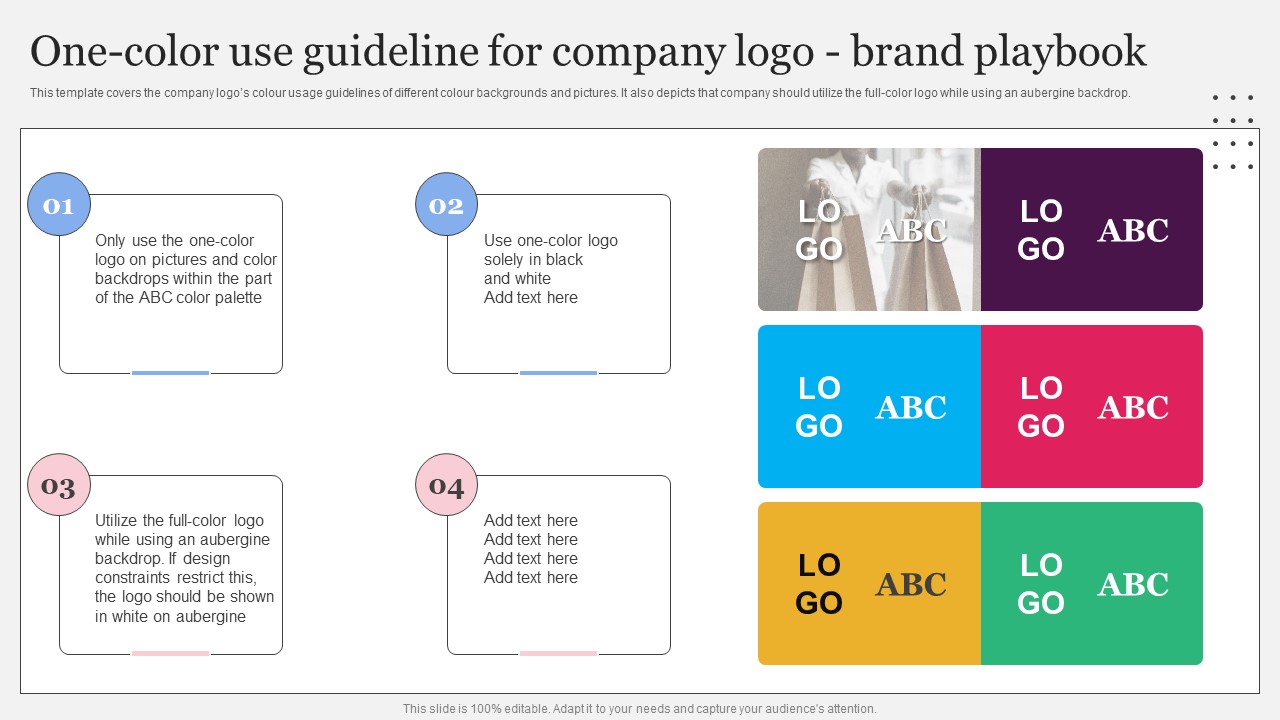 One-color use guideline for company logo - brand playbook

This template covers the company logo's colour usage guidelines of different colour backgrounds and pictures. It also depicts that company should utilize the full-color logo while using an aubergine backdrop.

01

Only use the one-color logo on pictures and color backdrops within the part of the ABC color palette

02

Use one-color logo solely in black and white Add text here

03

Utilize the full-color logo while using an aubergine backdrop. If design constraints restrict this, the logo should be shown in white on aubergine

04

Add text here Add text here Add text here Add text here

LO GO ABC

LO GO ABC

LO GO ABC

LO GO ABC

LO GO ABC

LO GO ABC

This slide is 100% editable. Adapt it to your needs and capture your audience's attention.